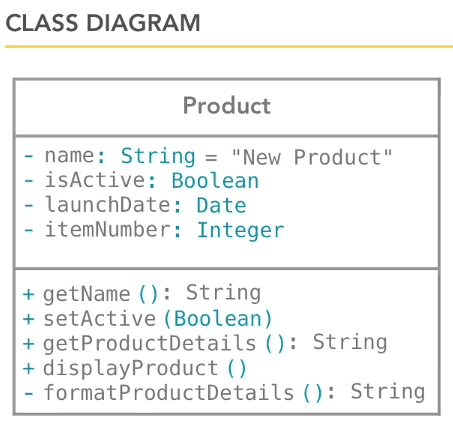 CLASS DIAGRAM

Product

- name: String = "New Product"
- isActive: Boolean
- launchDate: Date
- itemNumber: Integer

+ getName(): String
+ setActive(Boolean)
+ getProductDetails(): String
+ displayProduct()
- formatProductDetails(): String